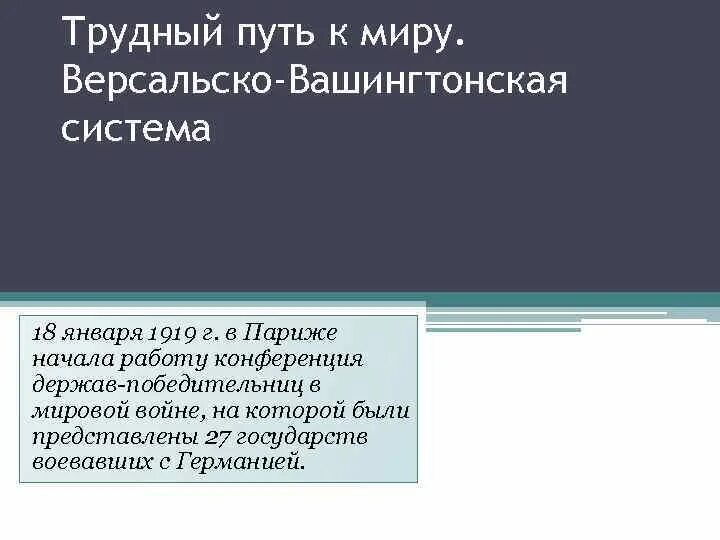 Трудный путь к миру. Версальско-Вашингтонская система

18 января 1919 г. в Париже начала работу конференция держав-победительниц в мировой войне, на которой были представлены 27 государств воевавших с Германией.